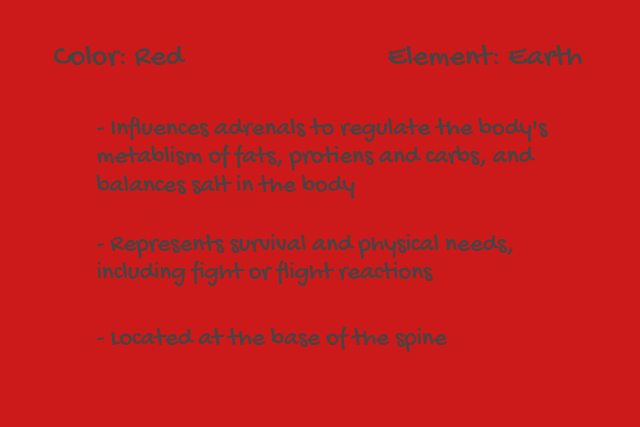 Color: Red

Element: Earth

- Influences adrenals to regulate the body's metablism of fats, protiens and carbs, and balances salt in the body

- Represents survival and physical needs, including fight or flight reactions

- Located at the base of the spine